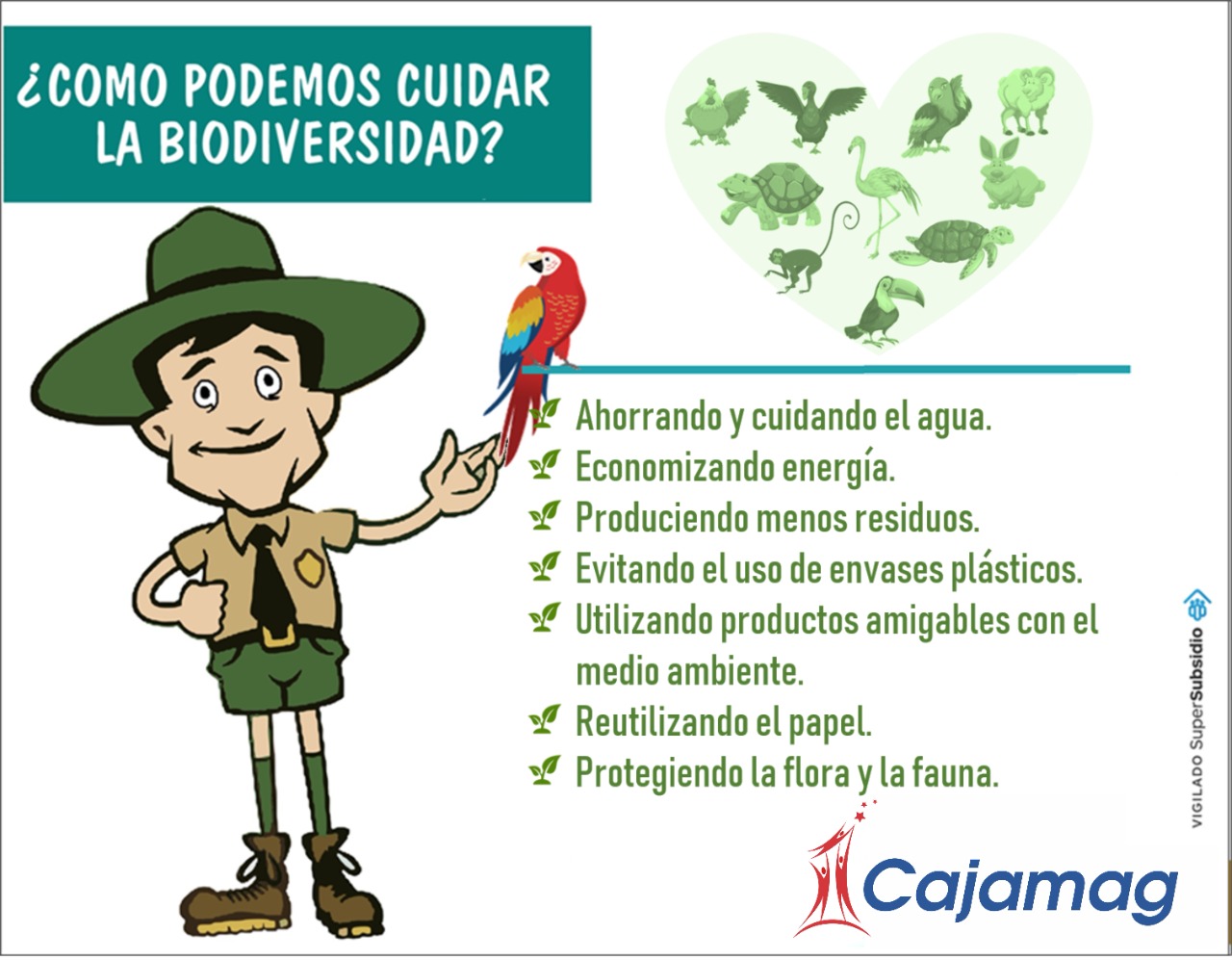 ¿COMO PODEMOS CUIDAR LA BIODIVERSIDAD?

Ahorrando y cuidando el agua.
Economizando energía.
Produciendo menos residuos.
Evitando el uso de envases plásticos.
Utilizando productos amigables con el medio ambiente.
Reutilizando el papel.
Protegiendo la flora y la fauna.

VIGILADO SuperSubsidio

Cajamag